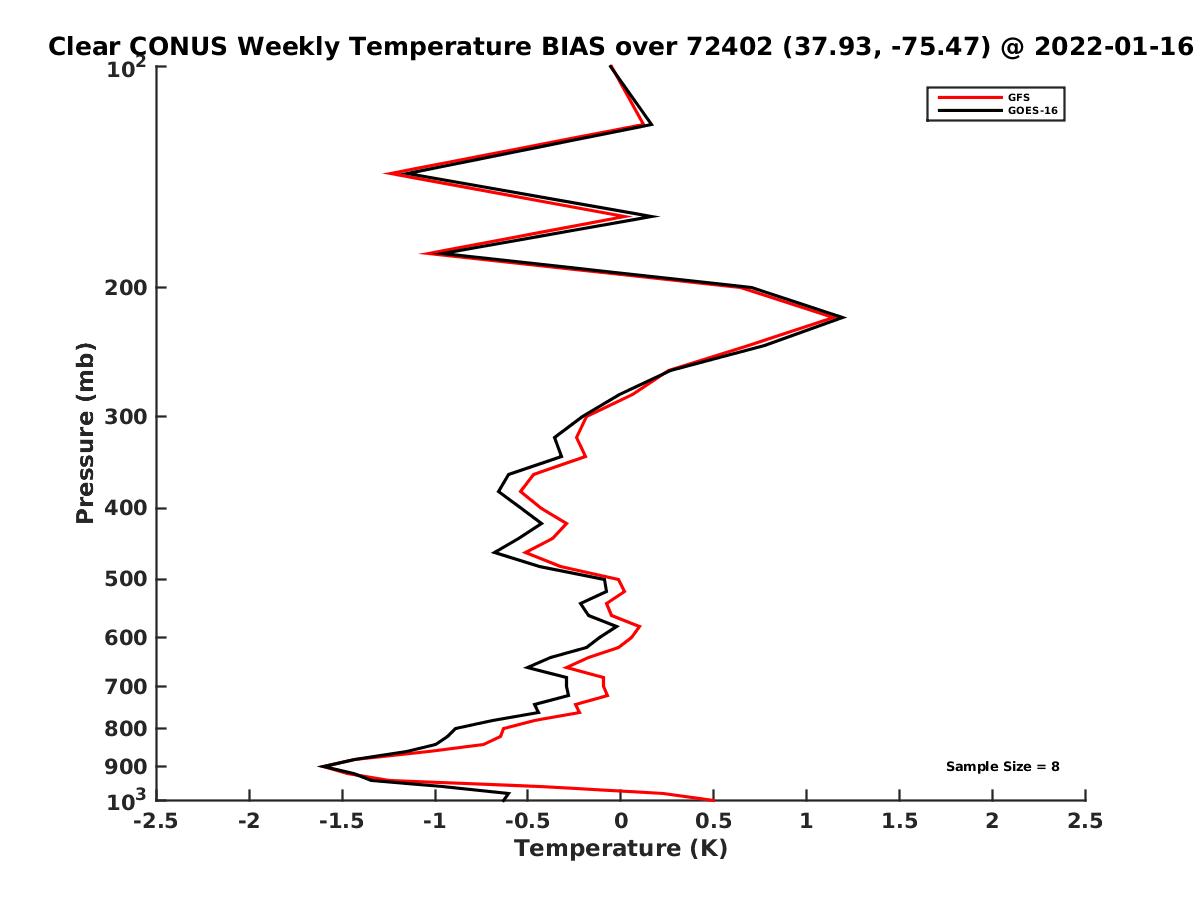 Clear CONUS Weekly Temperature BIAS over 72402 (37.93, -75.47) @ 2022-01-16

GFS
GOES-16

Pressure (mb)

$10^2$
200
300
400
500
600
700
800
900
$10^3$

Sample Size = 8

-2.5 -2 -1.5 -1 -0.5 0 0.5 1 1.5 2 2.5
Temperature (K)